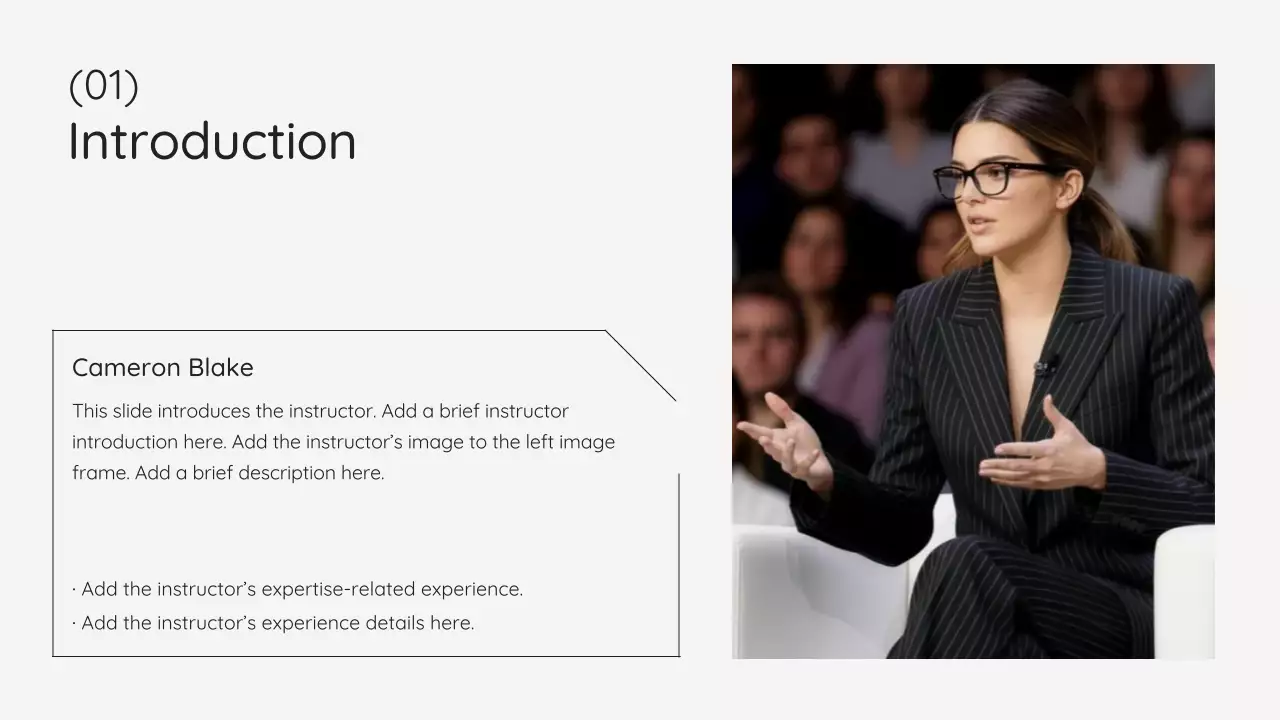 (01)
Introduction

Cameron Blake

This slide introduces the instructor. Add a brief instructor introduction here. Add the instructor's image to the left image frame. Add a brief description here.

· Add the instructor's expertise-related experience.
· Add the instructor's experience details here.